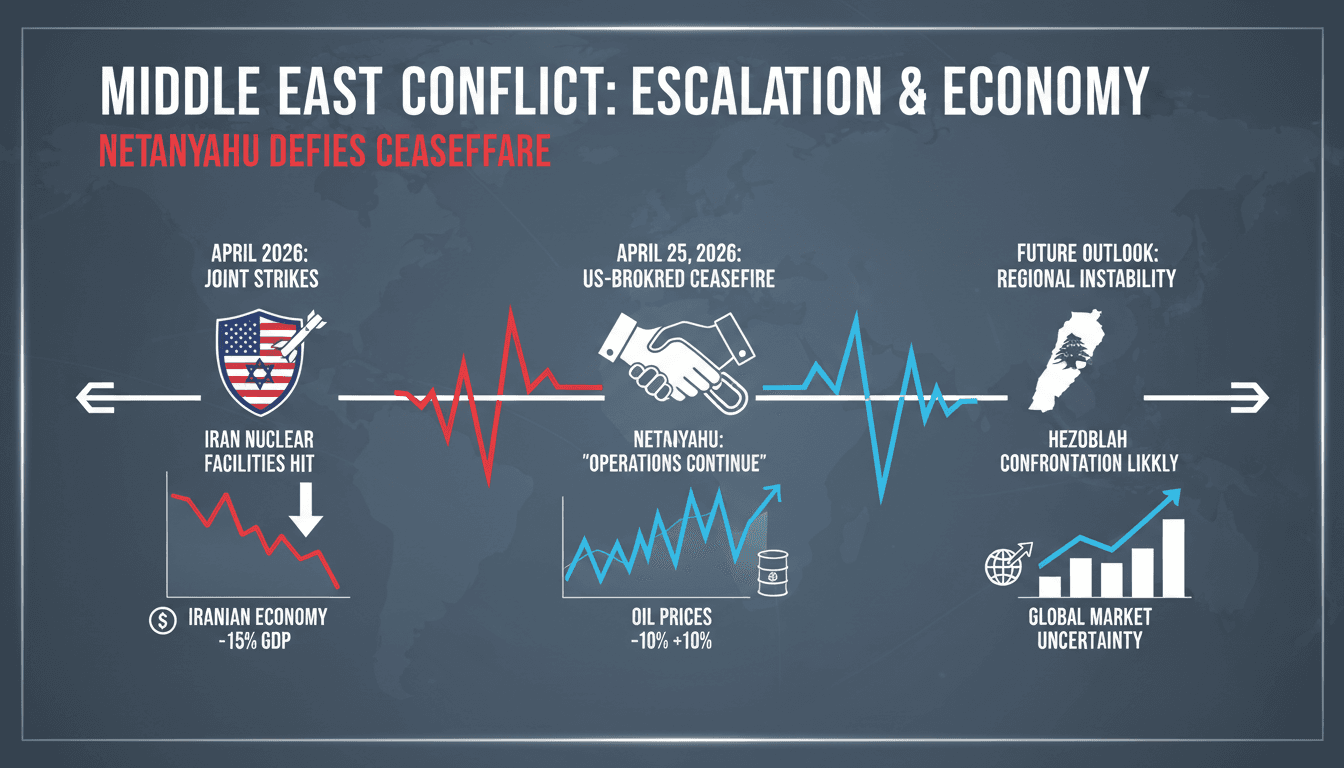 MIDDLE EAST CONFLICT: ESCALATION & ECONOMY

NETANYAHU DEFIES CEASEFFARE

APRIL 2026:
JOINT STRIKES

IRAN NUCLEAR
FACILITIES HIT

IRANIAN ECONOMY
-15% GDP

APRIL 25, 2026:
US-BROKRED CEASEFIRE

NETANYAHU:
"OPERATIONS CONTINUE"

OIL PRICES
-10% +10%

FUTURE OUTLOOK:
REGIONAL INSTABILITY

HEZOBLAH
CONFRONTATION LIKKLY

GLOBAL MARKET
UNCERTAINTY